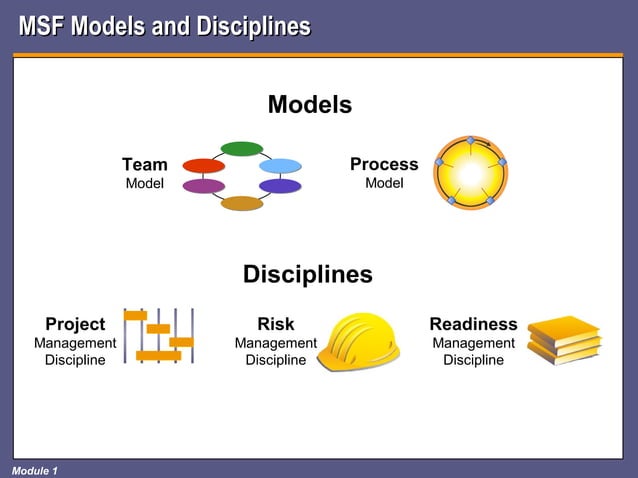 MSF Models and Disciplines

Models

Team
Model

Process
Model

Disciplines

Project
Management
Discipline

Risk
Management
Discipline

Readiness
Management
Discipline

Module 1